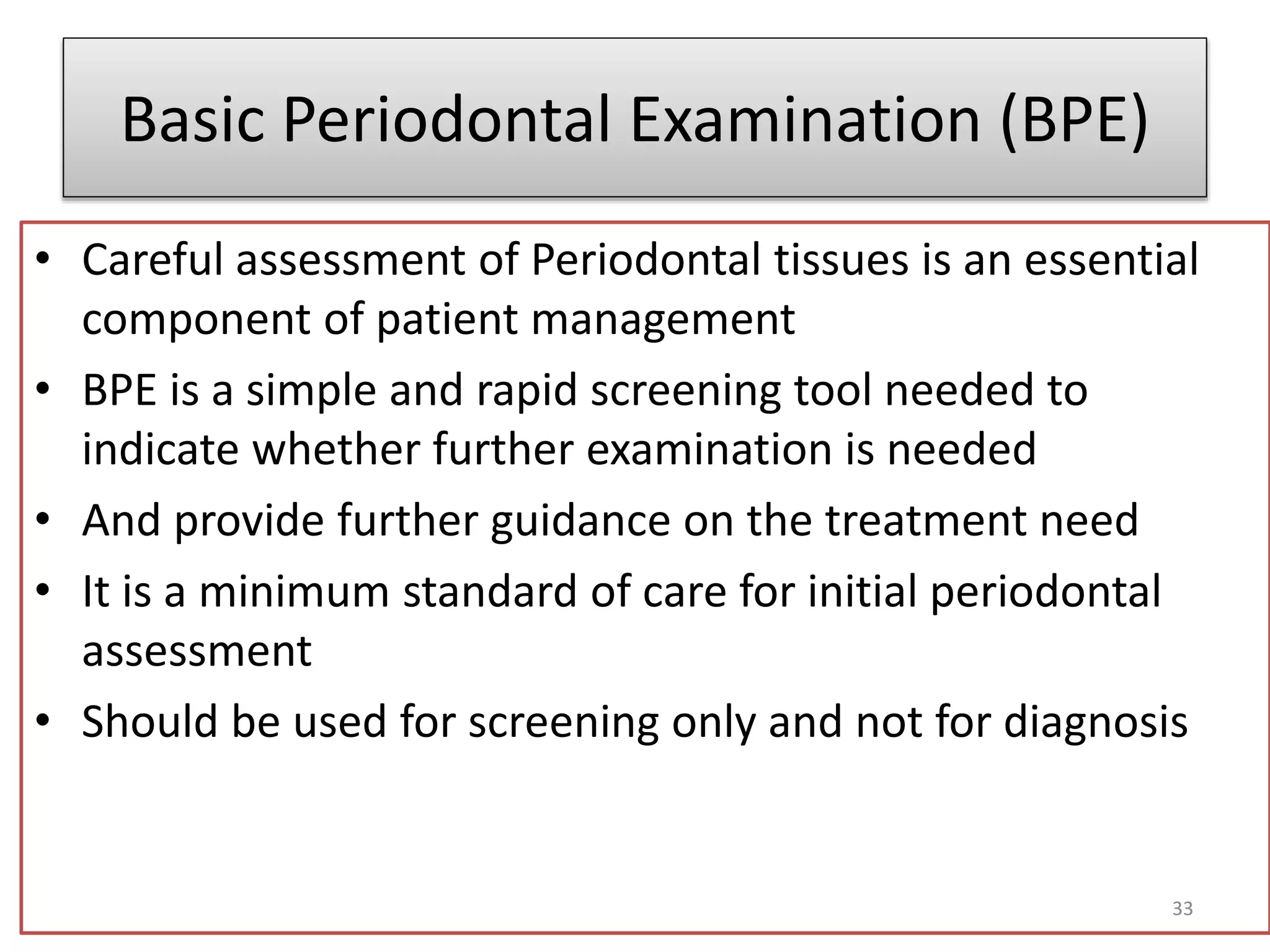 Basic Periodontal Examination (BPE)

• Careful assessment of Periodontal tissues is an essential component of patient management

• BPE is a simple and rapid screening tool needed to indicate whether further examination is needed

• And provide further guidance on the treatment need

• It is a minimum standard of care for initial periodontal assessment

• Should be used for screening only and not for diagnosis

33